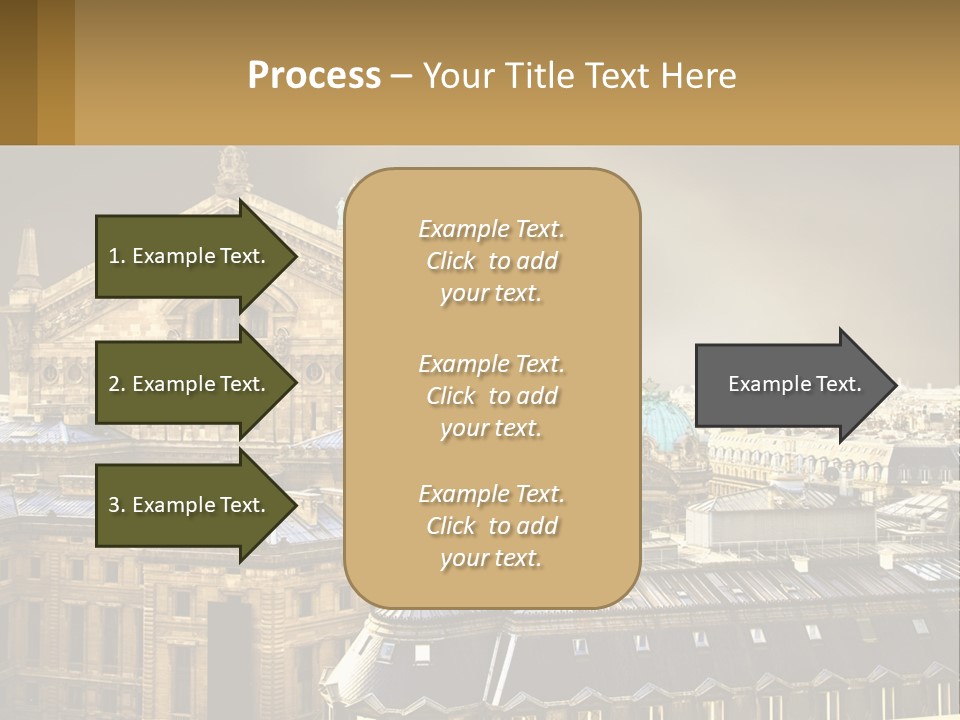 Process – Your Title Text Here

1. Example Text.

2. Example Text.

3. Example Text.

Example Text. Click to add your text.

Example Text. Click to add your text.

Example Text. Click to add your text.

Example Text.